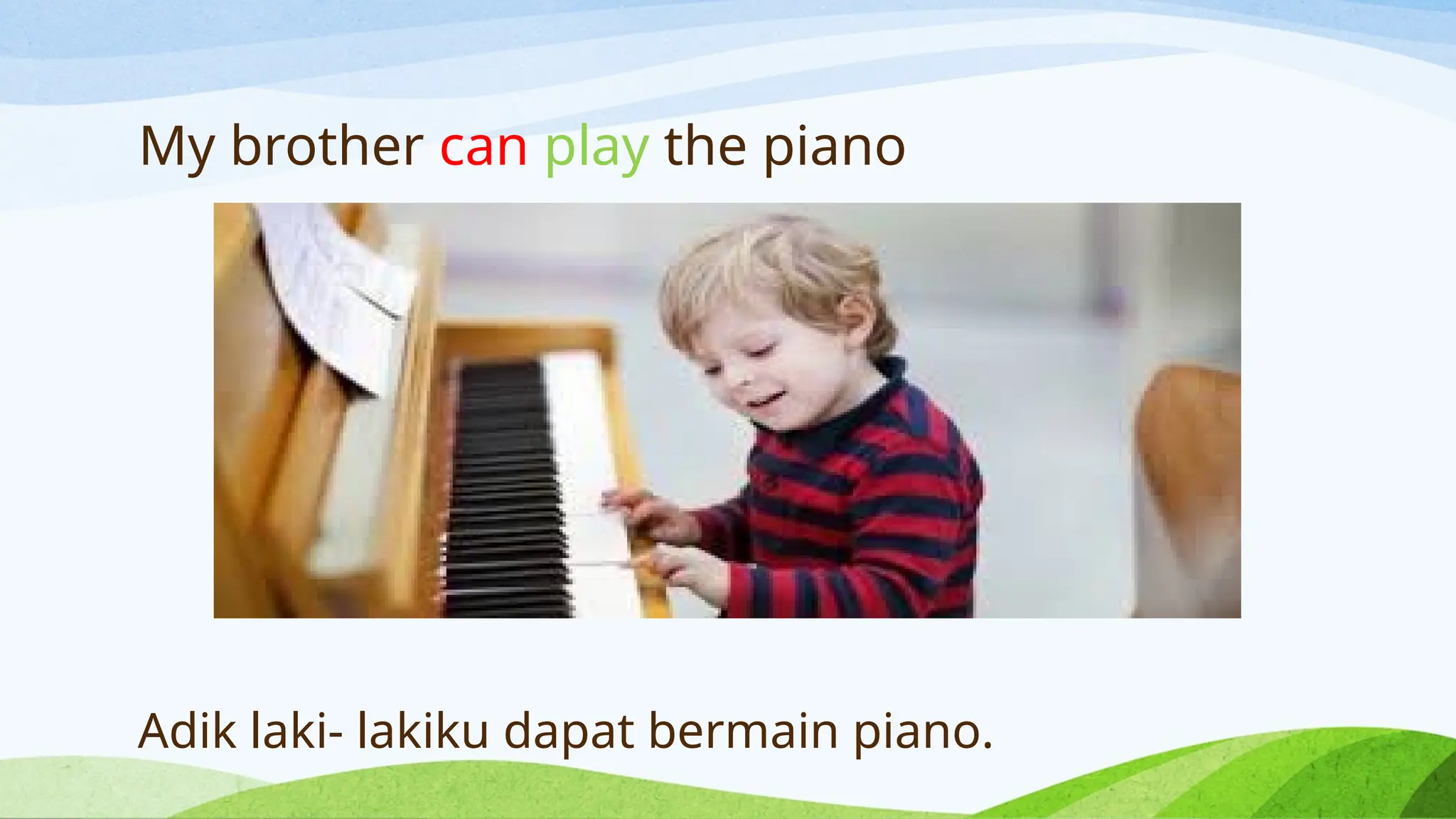 My brother can play the piano

Adik laki- lakiku dapat bermain piano.